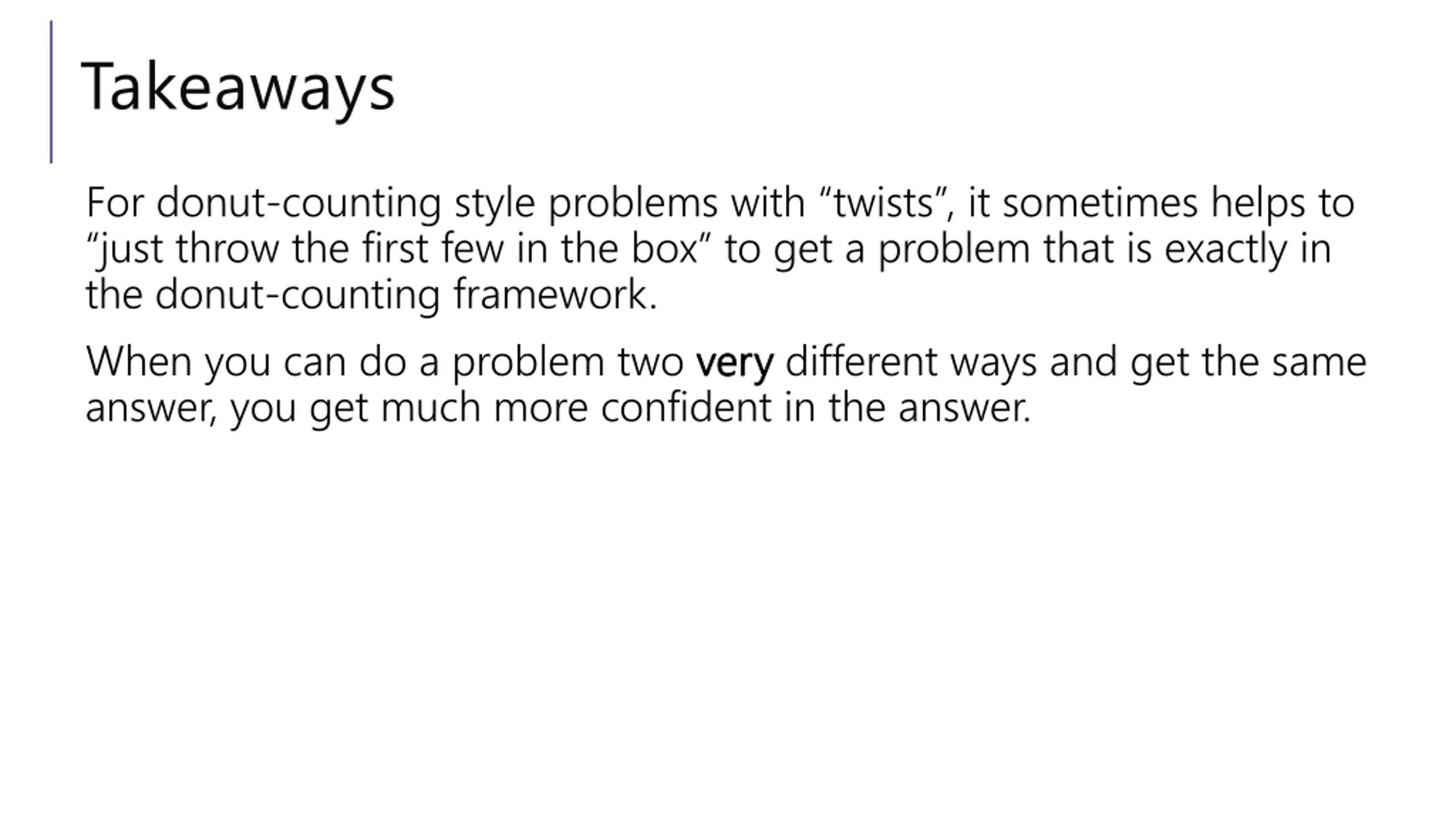 Takeaways

For donut-counting style problems with “twists”, it sometimes helps to “just throw the first few in the box” to get a problem that is exactly in the donut-counting framework.

When you can do a problem two very different ways and get the same answer, you get much more confident in the answer.